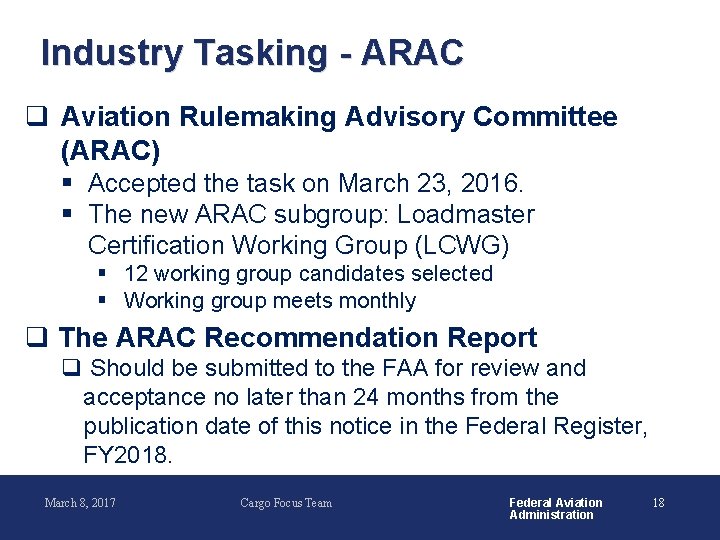 Industry Tasking - ARAC

❑ Aviation Rulemaking Advisory Committee (ARAC)
▪ Accepted the task on March 23, 2016.
▪ The new ARAC subgroup: Loadmaster Certification Working Group (LCWG)
▪ 12 working group candidates selected
▪ Working group meets monthly

❑ The ARAC Recommendation Report
❑ Should be submitted to the FAA for review and acceptance no later than 24 months from the publication date of this notice in the Federal Register, FY2018.

March 8, 2017

Cargo Focus Team

Federal Aviation Administration

18